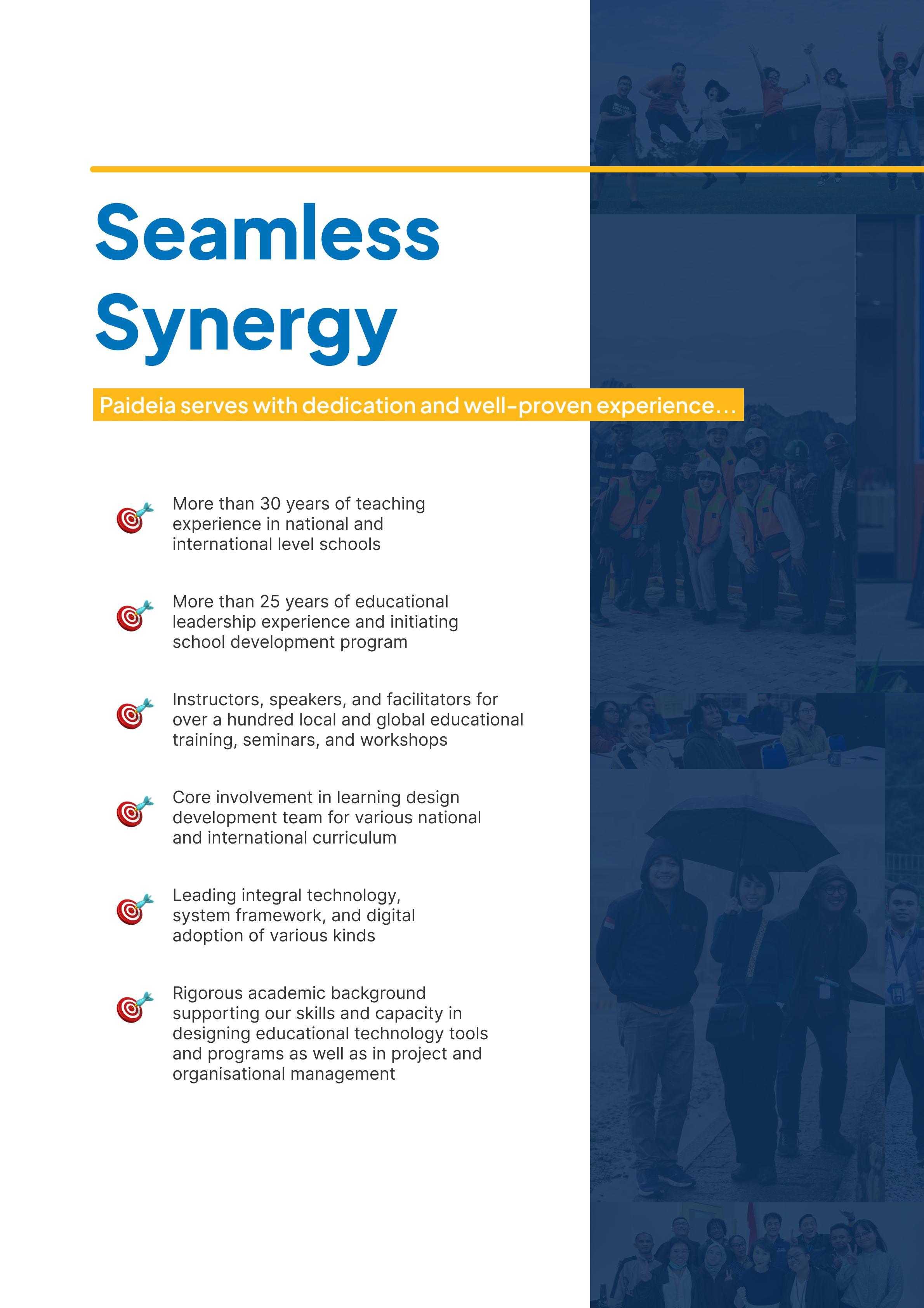 Seamless Synergy

Paideia serves with dedication and well-proven experience...

More than 30 years of teaching experience in national and international level schools

More than 25 years of educational leadership experience and initiating school development program

Instructors, speakers, and facilitators for over a hundred local and global educational training, seminars, and workshops

Core involvement in learning design development team for various national and international curriculum

Leading integral technology, system framework, and digital adoption of various kinds

Rigorous academic background supporting our skills and capacity in designing educational technology tools and programs as well as in project and organisational management